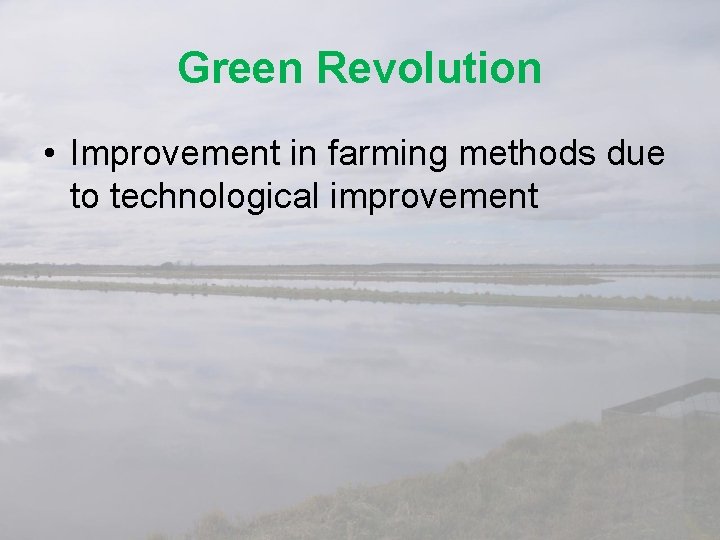 Green Revolution

• Improvement in farming methods due to technological improvement